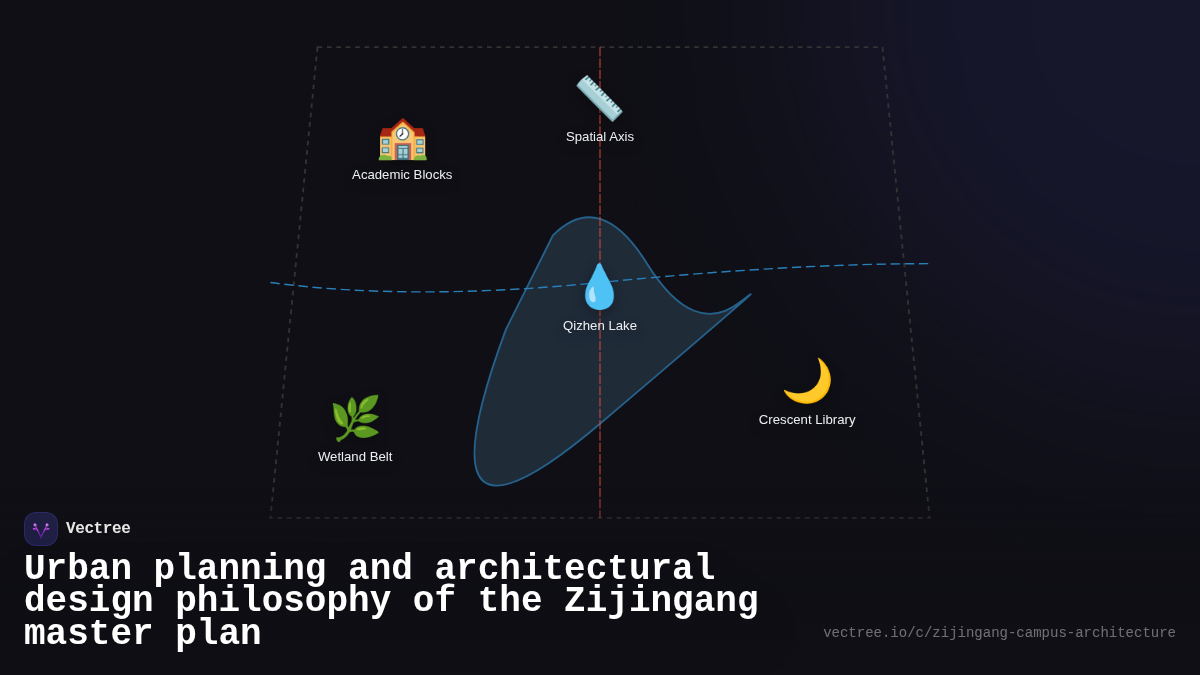 Spatial Axis

Academic Blocks

Qizhen Lake

Crescent Library

Wetland Belt

Vectree

Urban planning and architectural design philosophy of the Zijingang master plan

vectree.io/c/zijingang-campus-architecture